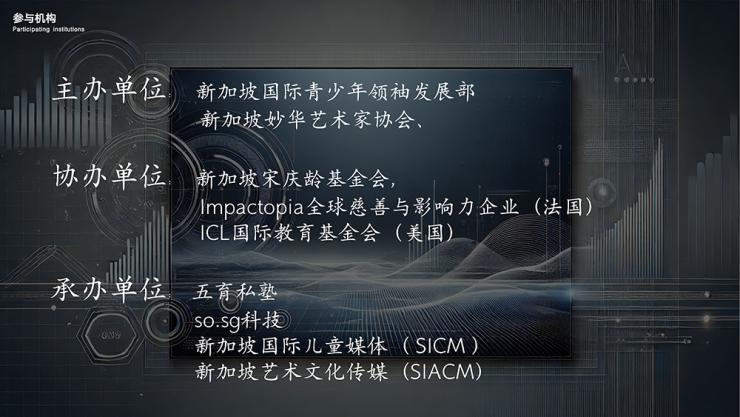 参与机构
Participating institutions

主办单位 新加坡国际青少年领袖发展部
新加坡妙华艺术家协会、

协办单位 新加坡宋庆龄基金会,
Impactopia全球慈善与影响力企业（法国）
ICL国际教育基金会（美国）

承办单位 五育私塾
so.sg科技
新加坡国际儿童媒体（SICM）
新加坡艺术文化传媒（SIACM）